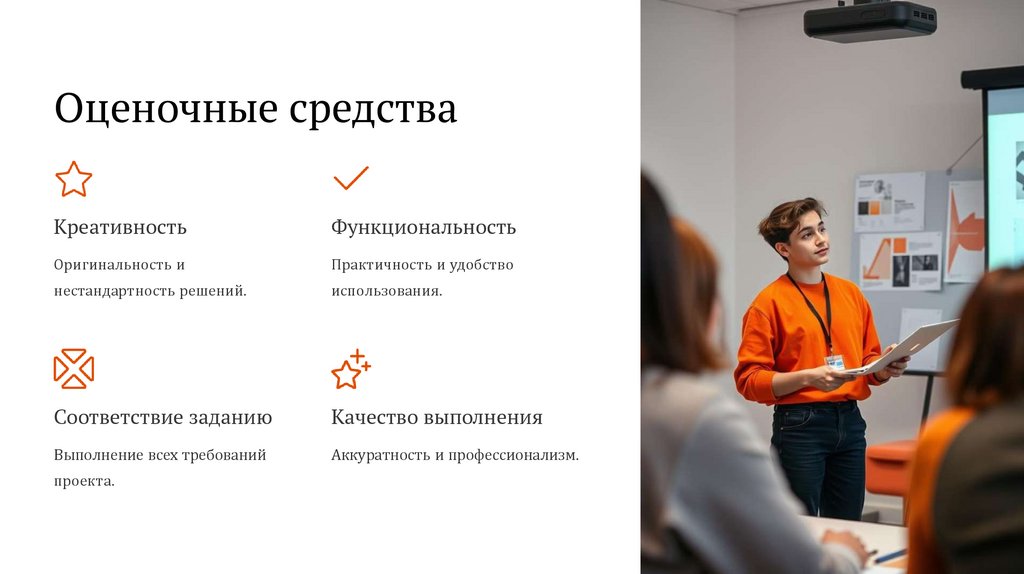 Оценочные средства

Креативность

Оригинальность и нестандартность решений.

Функциональность

Практичность и удобство использования.

Соответствие заданию

Выполнение всех требований проекта.

Качество выполнения

Аккуратность и профессионализм.